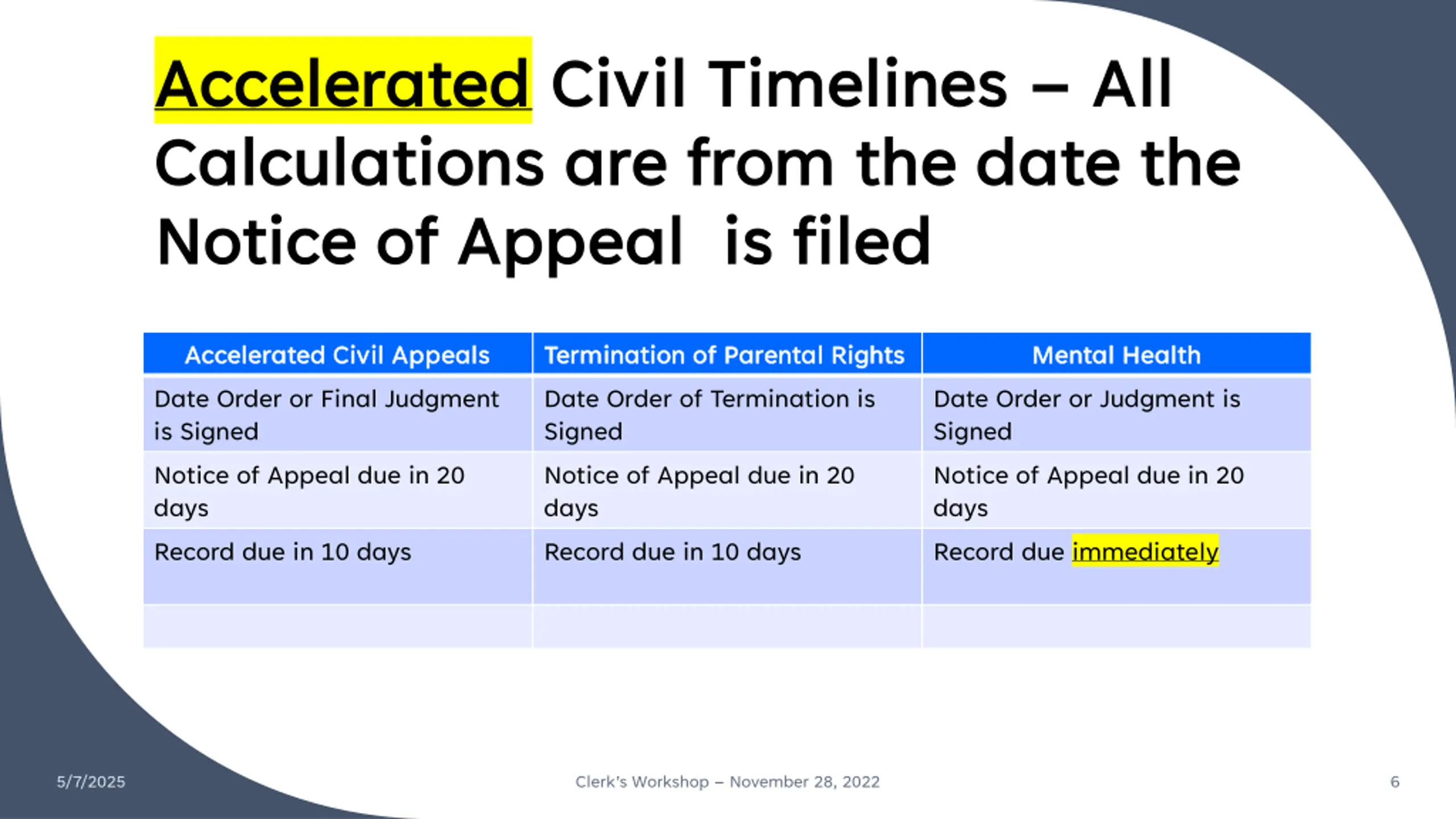 Accelerated Civil Timelines – All Calculations are from the date the Notice of Appeal  is filed

| Accelerated Civil Appeals | Termination of Parental Rights | Mental Health |
|---|---|---|
| Date Order or Final Judgment is Signed | Date Order of Termination is Signed | Date Order or Judgment is Signed |
| Notice of Appeal due in 20 days | Notice of Appeal due in 20 days | Notice of Appeal due in 20 days |
| Record due in 10 days | Record due in 10 days | Record due immediately |
| | | |

5/7/2025

Clerk's Workshop – November 28, 2022

6